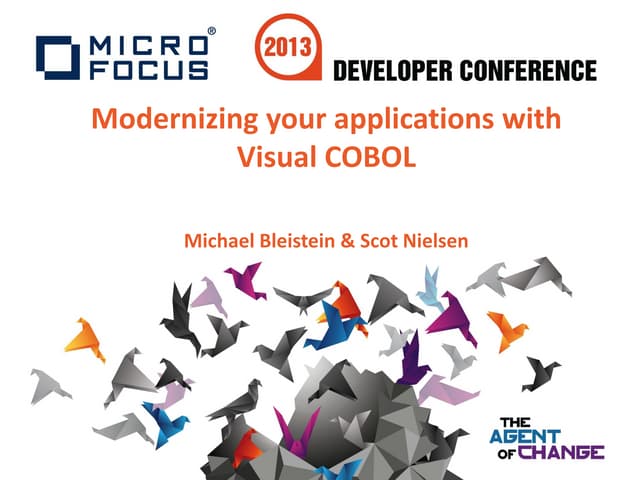 MICRO FOCUS®

2013 DEVELOPER CONFERENCE

Modernizing your applications with Visual COBOL

Michael Bleistein & Scot Nielsen

THE AGENT OF CHANGE